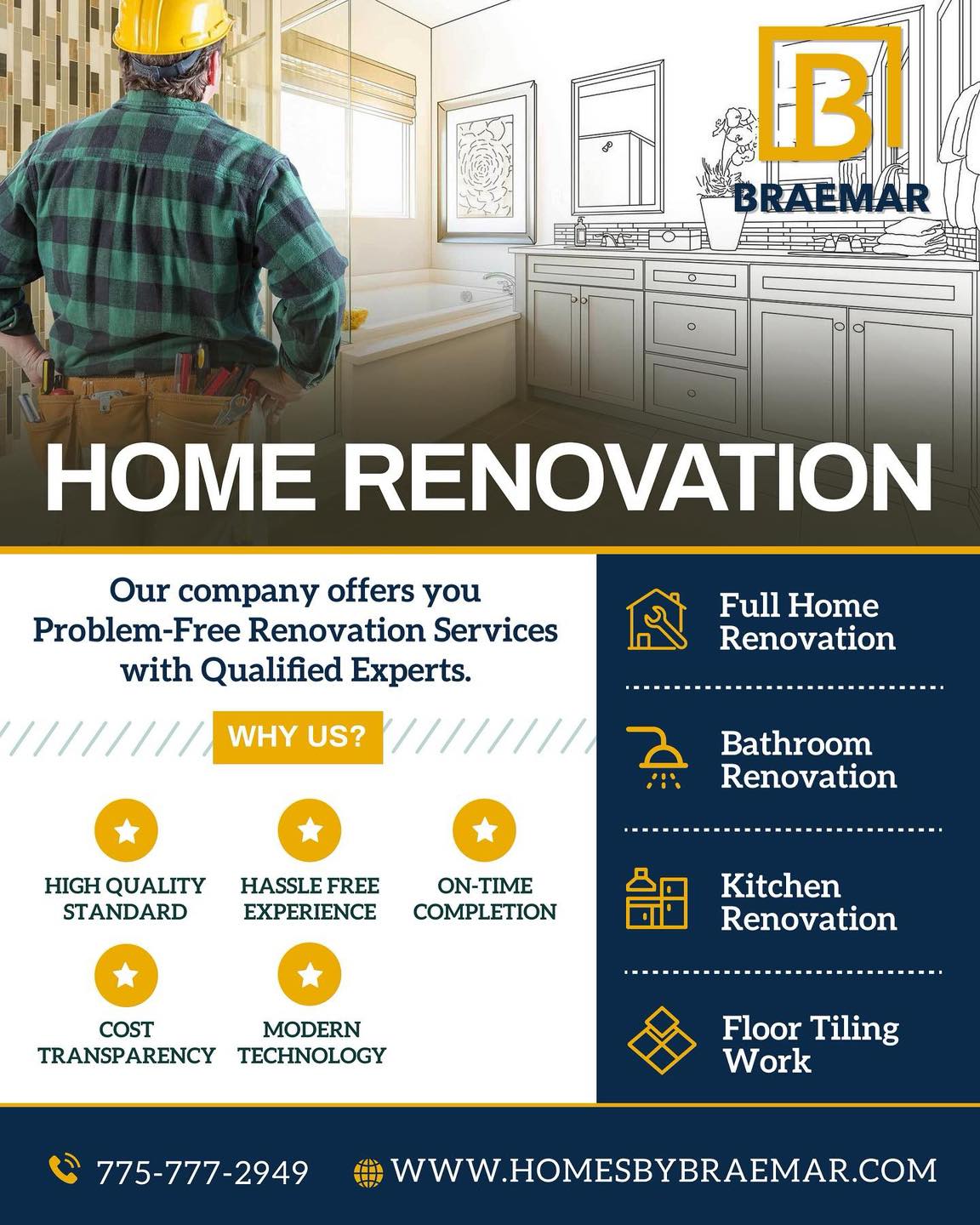 B
BRAEMAR

HOME RENOVATION

Our company offers you Problem-Free Renovation Services with Qualified Experts.

WHY US?

HIGH QUALITY STANDARD

HASSLE FREE EXPERIENCE

ON-TIME COMPLETION

COST TRANSPARENCY

MODERN TECHNOLOGY

Full Home Renovation

Bathroom Renovation

Kitchen Renovation

Floor Tiling Work

775-777-2949

WWW.HOMESBYBRAEMAR.COM